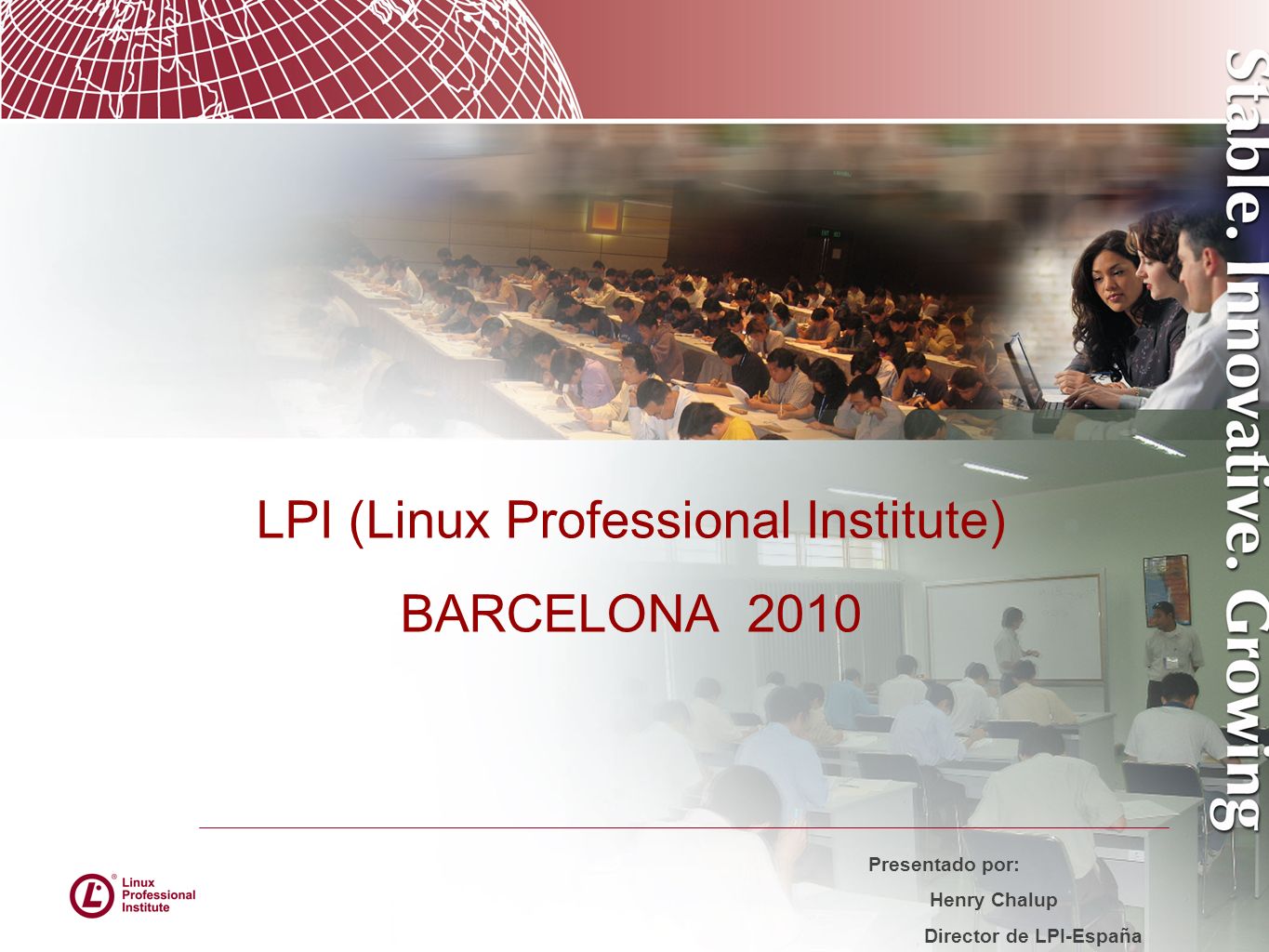 Stable. Innovative. Growing

LPI (Linux Professional Institute)

BARCELONA 2010

Linux Professional Institute

Presentado por:

Henry Chalup

Director de LPI-España